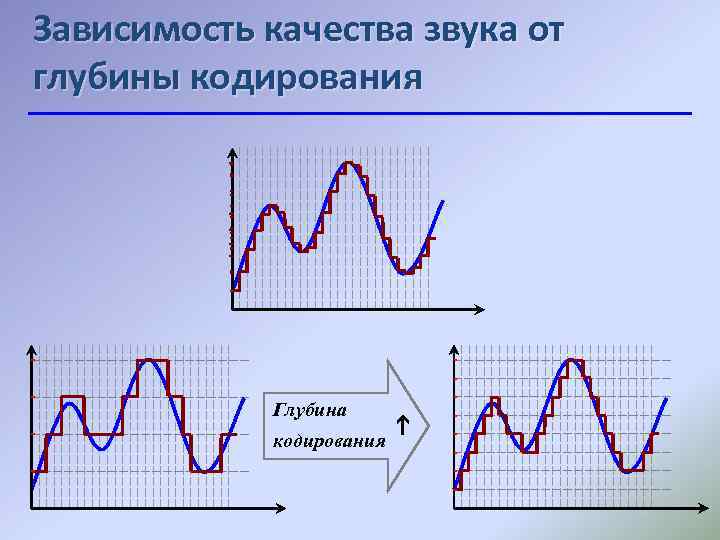 Зависимость качества звука от глубины кодирования

Глубина кодирования ↑